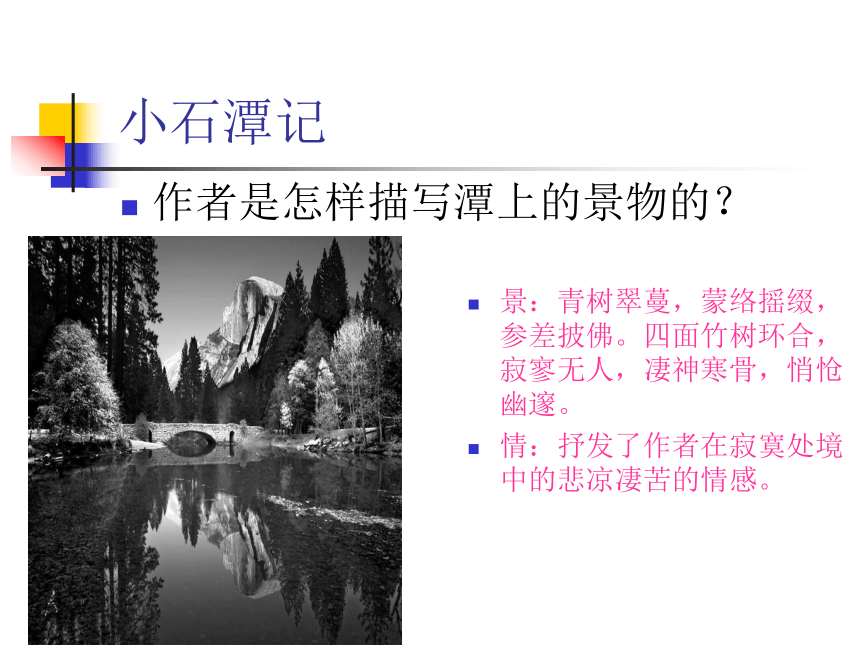 小石潭记

作者是怎样描写潭上的景物的？

景：青树翠蔓，蒙络摇缀，参差披佛。四面竹树环合，寂寥无人，凄神寒骨，悄怆幽邃。

情：抒发了作者在寂寞处境中的悲凉凄苦的情感。